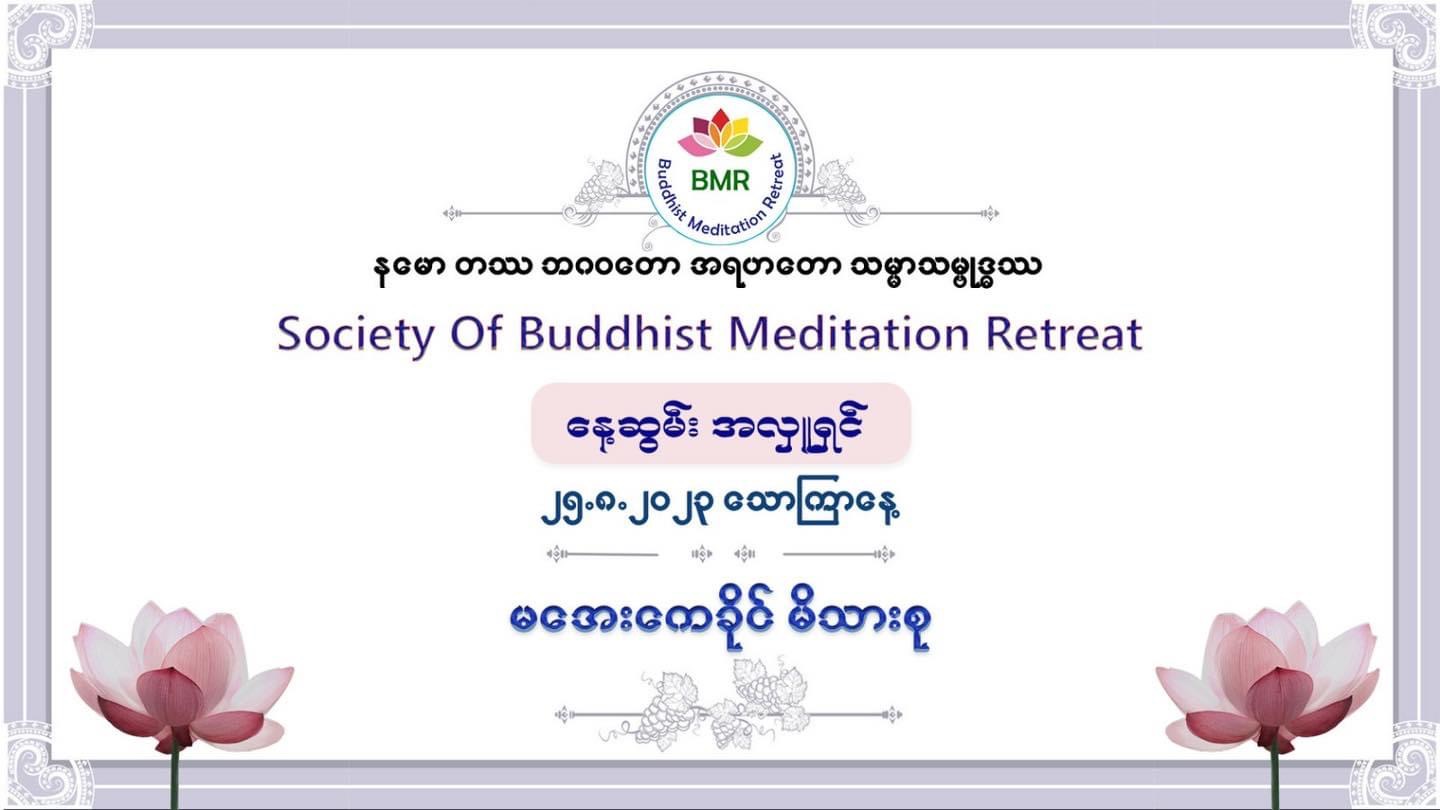 BMR
Buddhist Meditation Retreat

နမော တဿ ဘဂဝတော အရဟတော သမ္မာသမ္ဗုဒ္ဓဿ

Society Of Buddhist Meditation Retreat

နေ့ဆွမ်း အလှူရှင်

၂၅.၈.၂၀၂၃ သောကြာနေ့

မအေးကေခိုင် မိသားစု